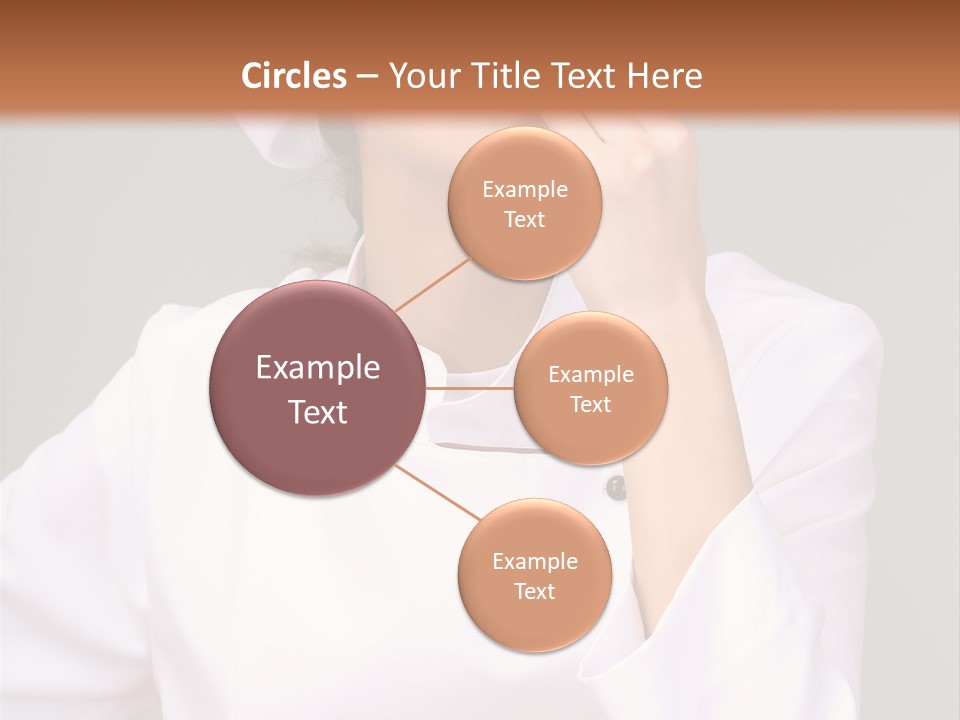 Circles – Your Title Text Here

Example Text

Example Text

Example Text

Example Text